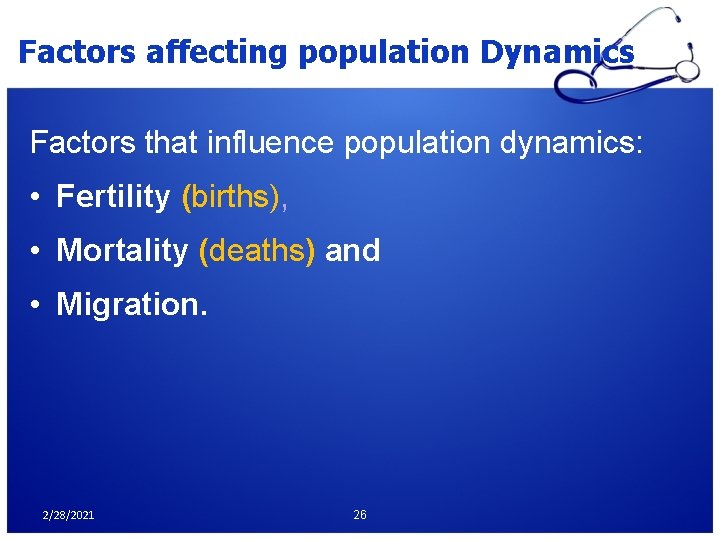 Factors affecting population Dynamics

Factors that influence population dynamics:

• Fertility (births),

• Mortality (deaths) and

• Migration.

2/28/2021

26